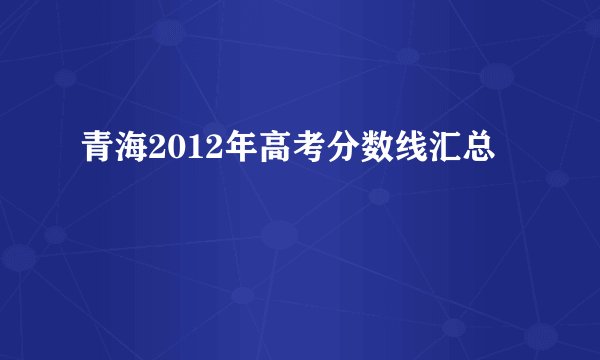 青海2012年高考分数线汇总